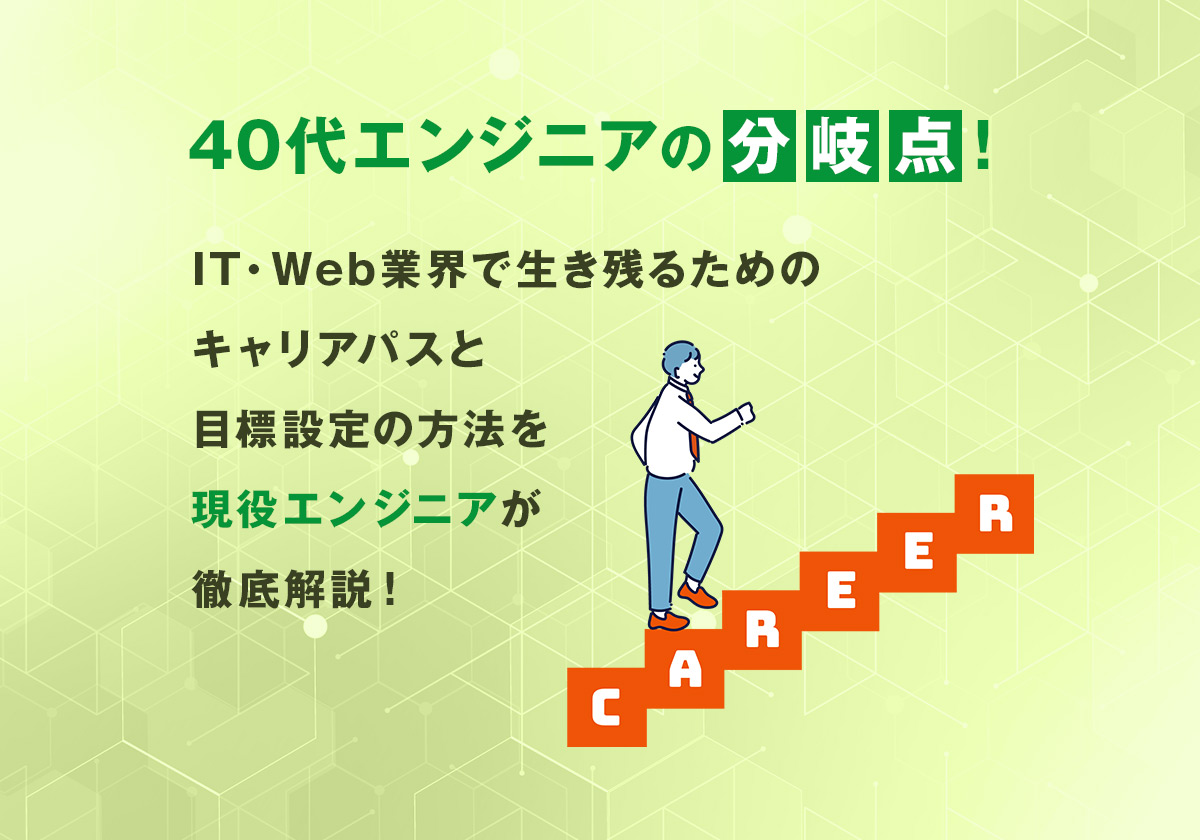 40代エンジニアの分岐点！

IT･Web業界で生き残るための
キャリアパスと
目標設定の方法を
現役エンジニアが
徹底解説！

CAREER